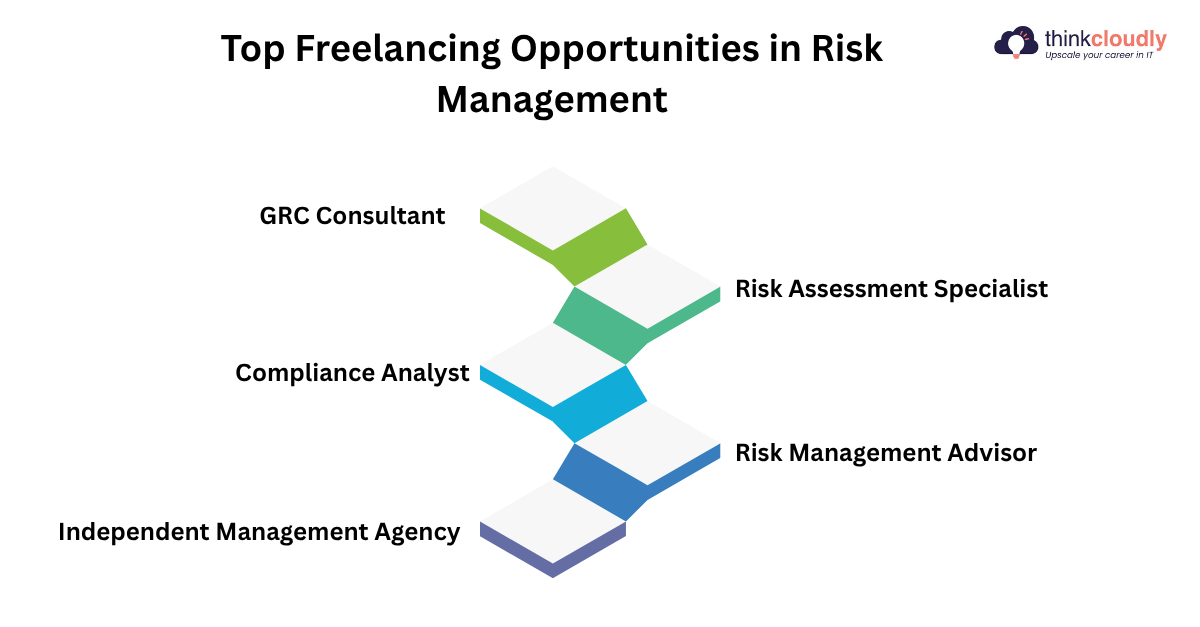 Top Freelancing Opportunities in Risk Management

thinkcloudly
Upscale your career in IT

GRC Consultant

Risk Assessment Specialist

Compliance Analyst

Risk Management Advisor

Independent Management Agency